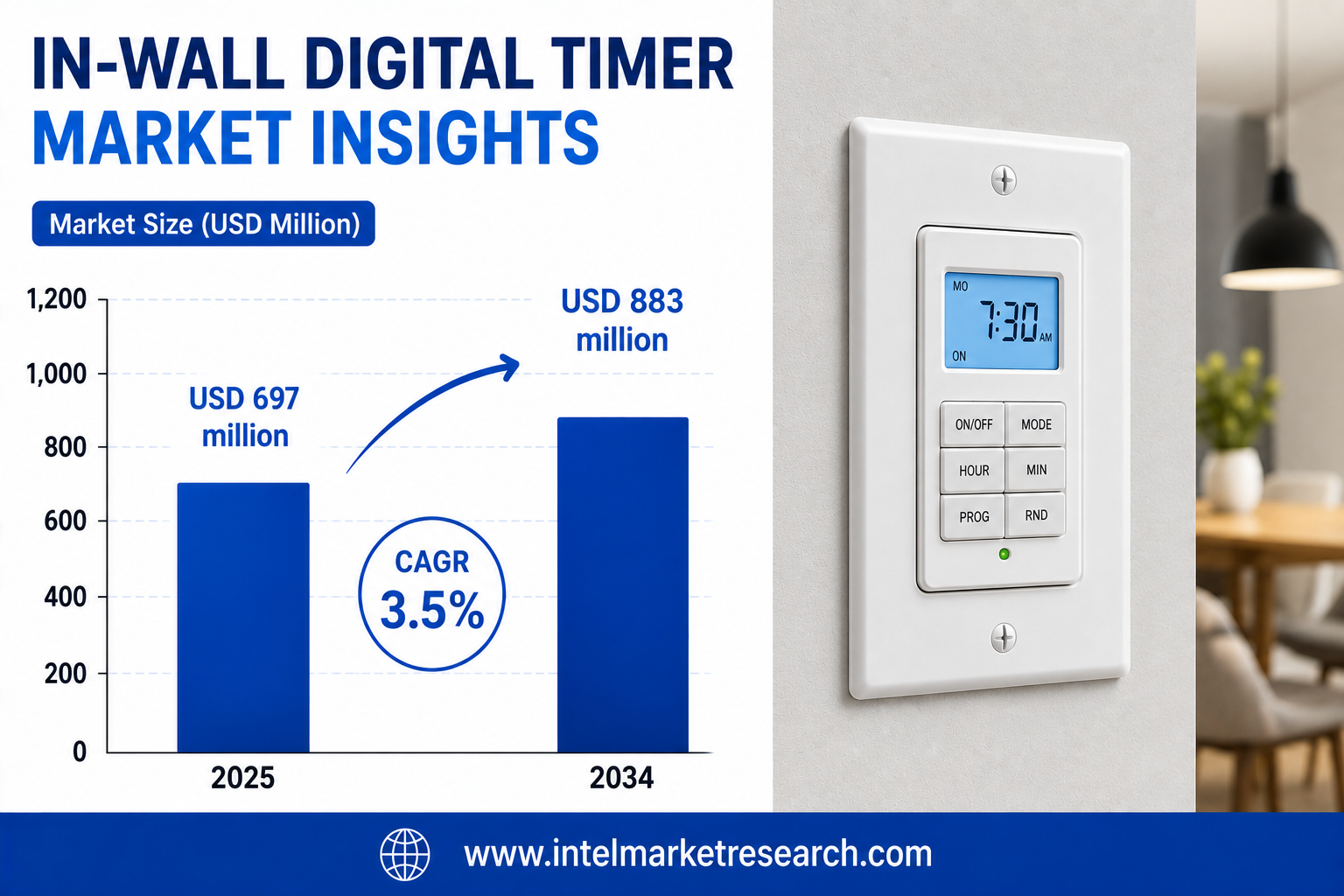 IN-WALL DIGITAL TIMER
MARKET INSIGHTS

Market Size (USD Million)

1,200
1,000
800
600
400
200
0

USD 697 million

USD 883 million

CAGR 3.5%

2025
2034

MO
7:30 AM
ON

ON/OFF
MODE
HOUR
MIN
PROG
RND

www.intelmarketresearch.com